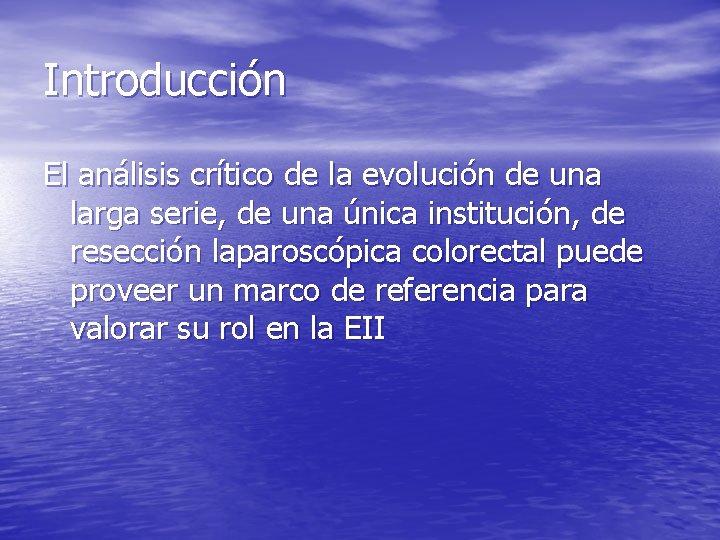 Introducción

El análisis crítico de la evolución de una larga serie, de una única institución, de resección laparoscópica colorectal puede proveer un marco de referencia para valorar su rol en la EII